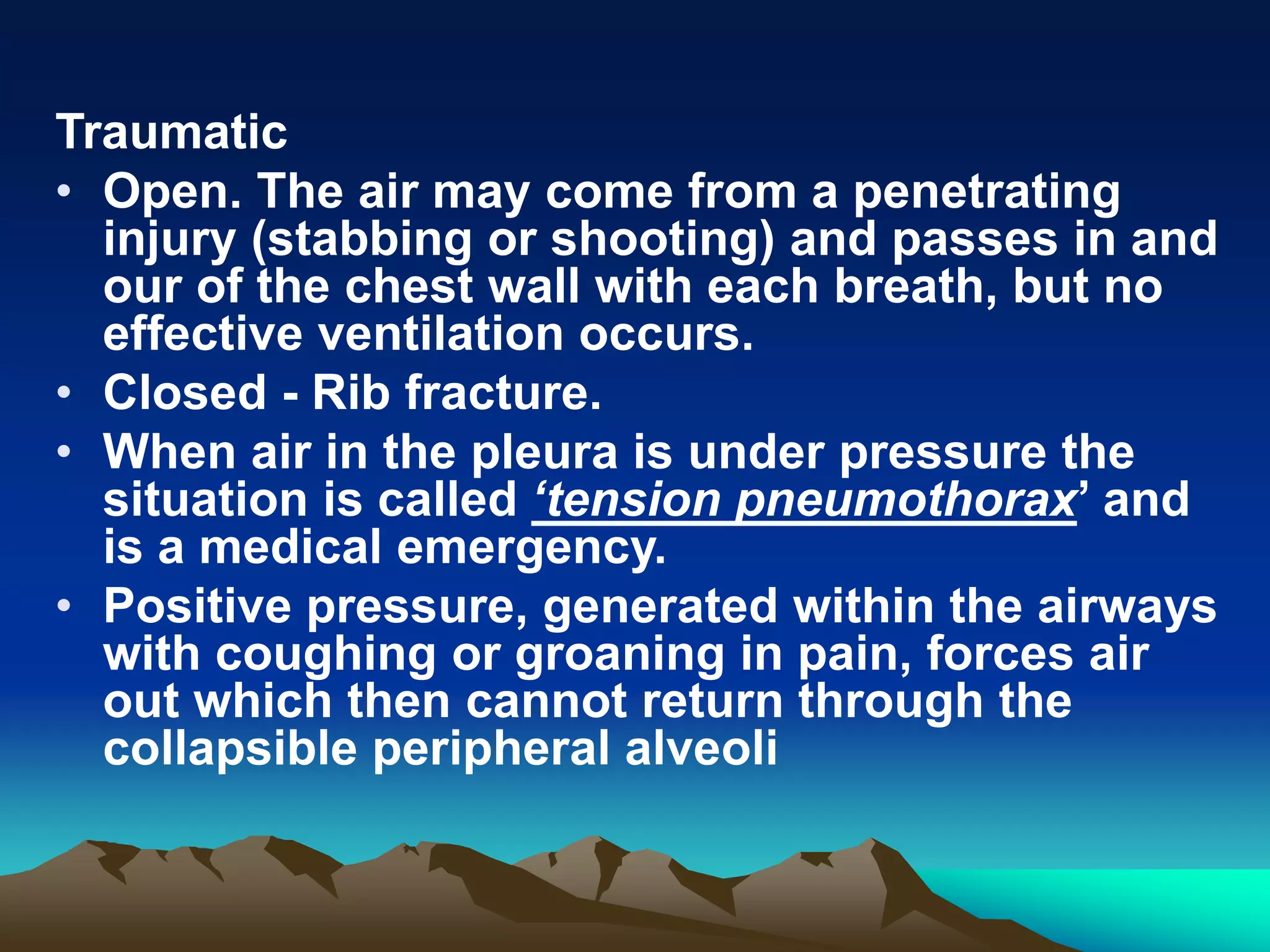 Traumatic

• Open. The air may come from a penetrating injury (stabbing or shooting) and passes in and our of the chest wall with each breath, but no effective ventilation occurs.
• Closed - Rib fracture.
• When air in the pleura is under pressure the situation is called ‘tension pneumothorax’ and is a medical emergency.
• Positive pressure, generated within the airways with coughing or groaning in pain, forces air out which then cannot return through the collapsible peripheral alveoli